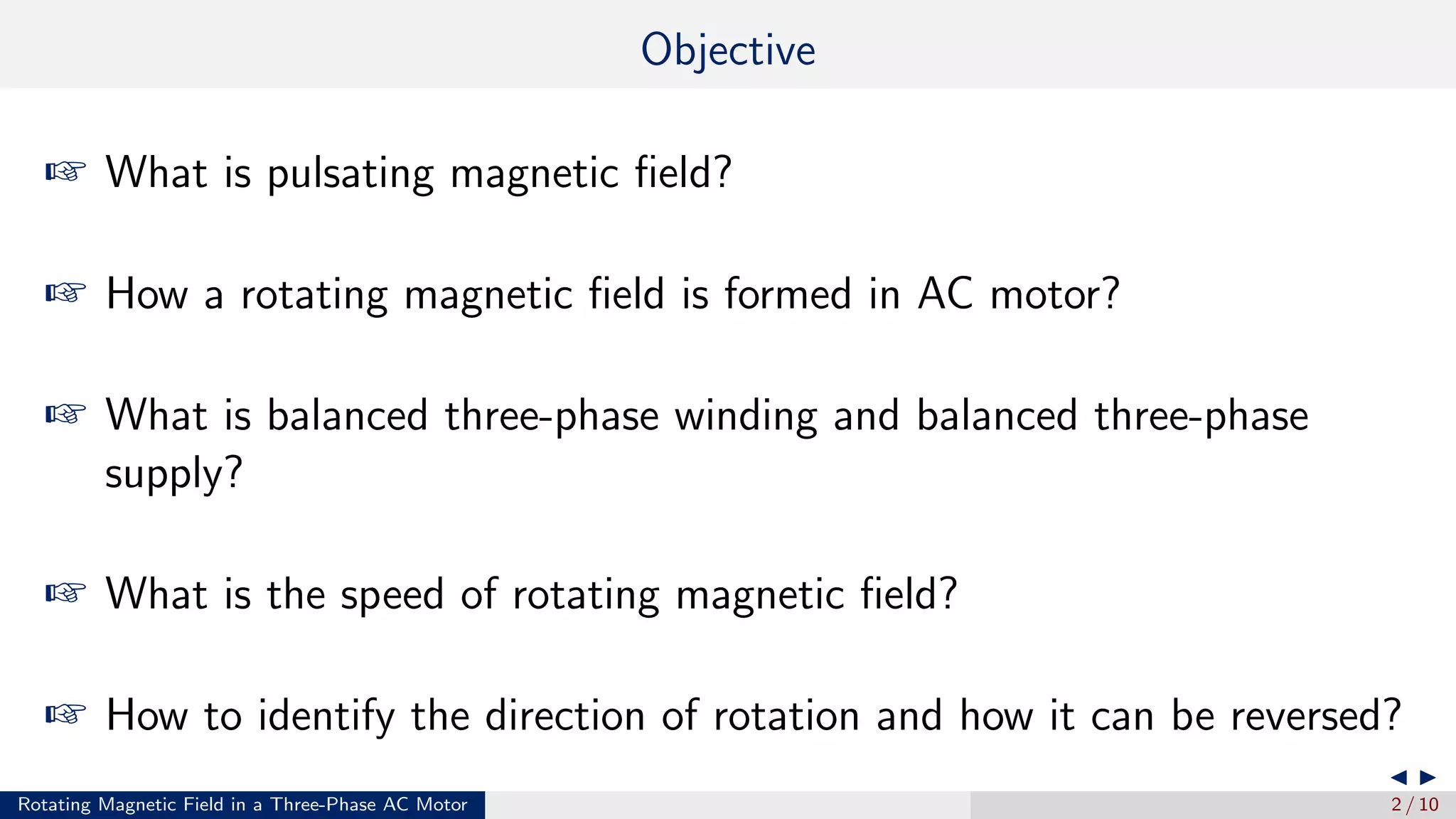 Objective

☞ What is pulsating magnetic field?

☞ How a rotating magnetic field is formed in AC motor?

☞ What is balanced three-phase winding and balanced three-phase supply?

☞ What is the speed of rotating magnetic field?

☞ How to identify the direction of rotation and how it can be reversed?

Rotating Magnetic Field in a Three-Phase AC Motor

2 / 10